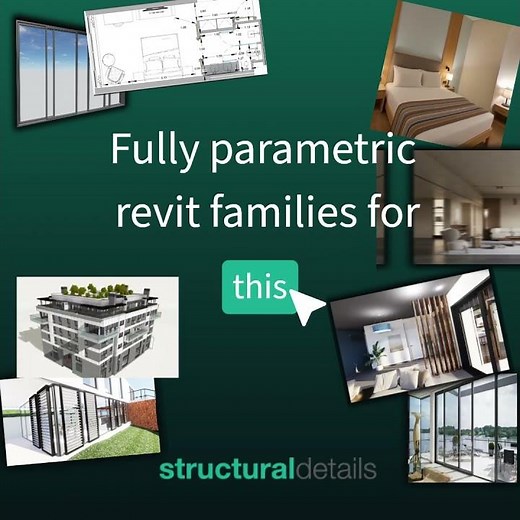 Fully parametric revit families for

this

structuraldetails